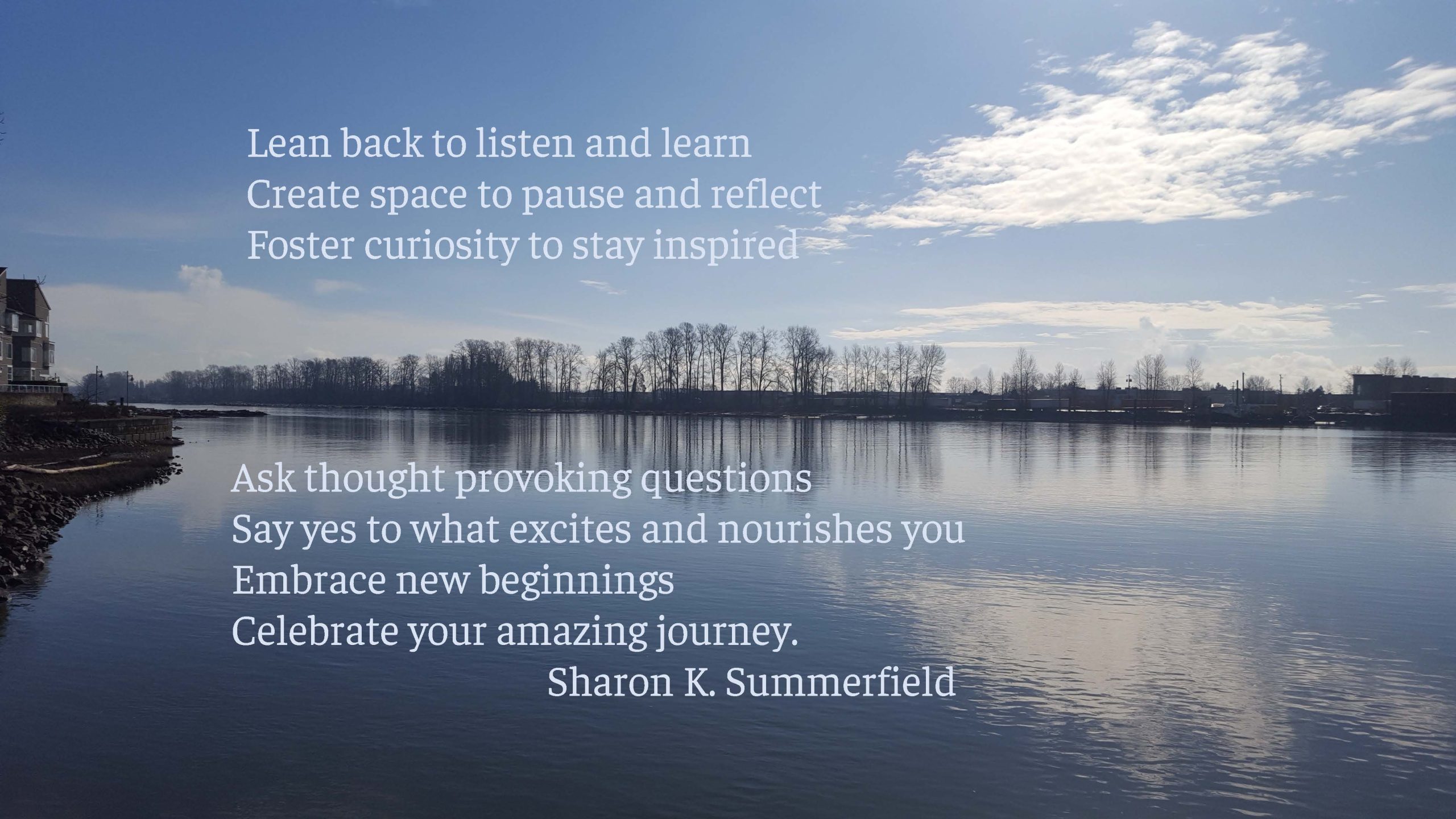 Lean back to listen and learn
Create space to pause and reflect
Foster curiosity to stay inspired

Ask thought provoking questions
Say yes to what excites and nourishes you
Embrace new beginnings
Celebrate your amazing journey.
Sharon K. Summerfield